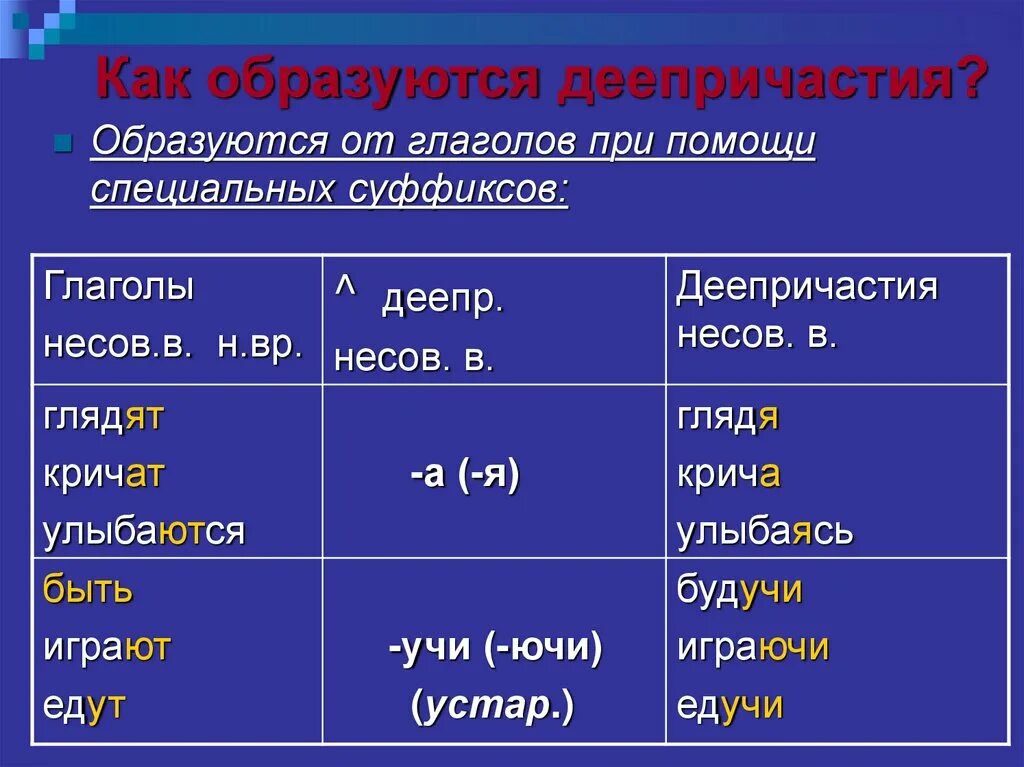 Как образуются деепричастия?

Образуются от глаголов при помощи специальных суффиксов:

| Глаголы несов.в. н.вр. | ^ деепр. несов. в. | Деепричастия несов. в. |
|---|---|---|
| глядят кричат улыбаются | -а (-я) | глядя крича улыбаясь |
| быть играют едут | -учи (-ючи) (устар.) | будучи играючи едучи |